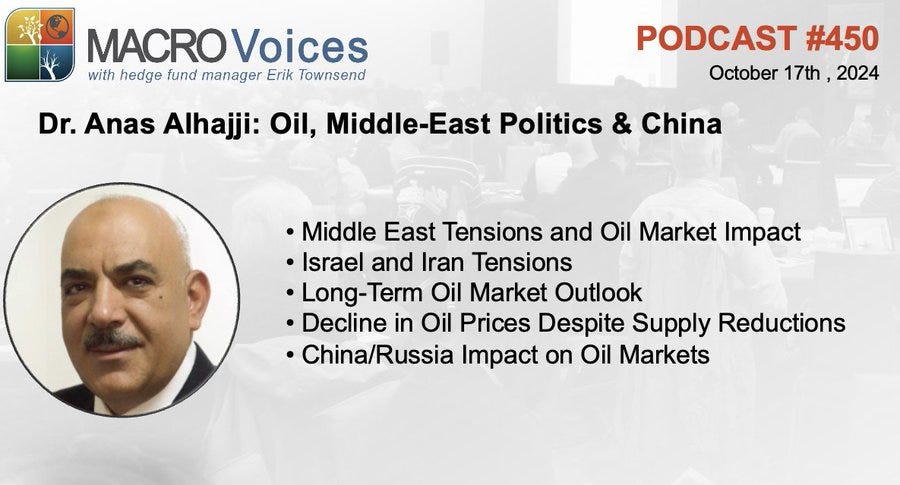 MACRO Voices
with hedge fund manager Erik Townsend

PODCAST #450
October 17th , 2024

Dr. Anas Alhajji: Oil, Middle-East Politics & China

• Middle East Tensions and Oil Market Impact
• Israel and Iran Tensions
• Long-Term Oil Market Outlook
• Decline in Oil Prices Despite Supply Reductions
• China/Russia Impact on Oil Markets